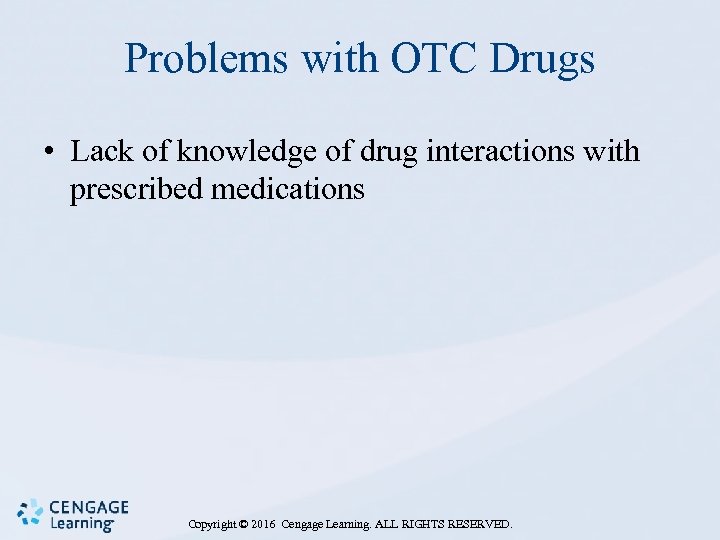 Problems with OTC Drugs

• Lack of knowledge of drug interactions with prescribed medications

CENGAGE Learning

Copyright © 2016 Cengage Learning. ALL RIGHTS RESERVED.